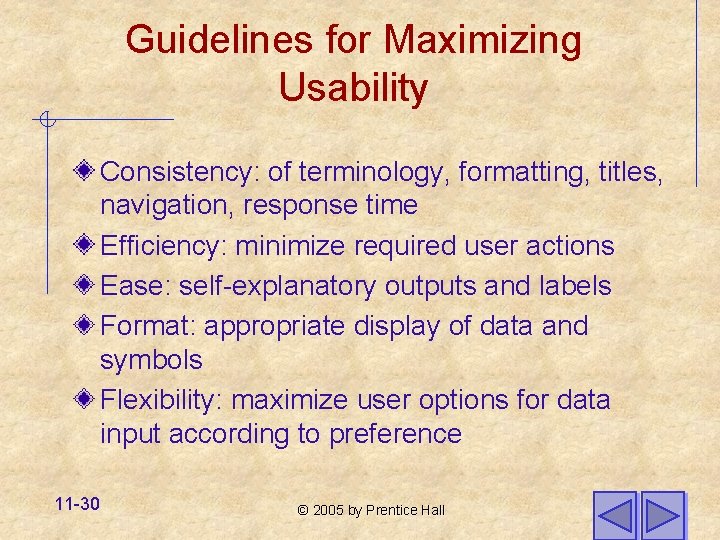 Guidelines for Maximizing Usability

Consistency: of terminology, formatting, titles, navigation, response time

Efficiency: minimize required user actions

Ease: self-explanatory outputs and labels

Format: appropriate display of data and symbols

Flexibility: maximize user options for data input according to preference

11-30

© 2005 by Prentice Hall